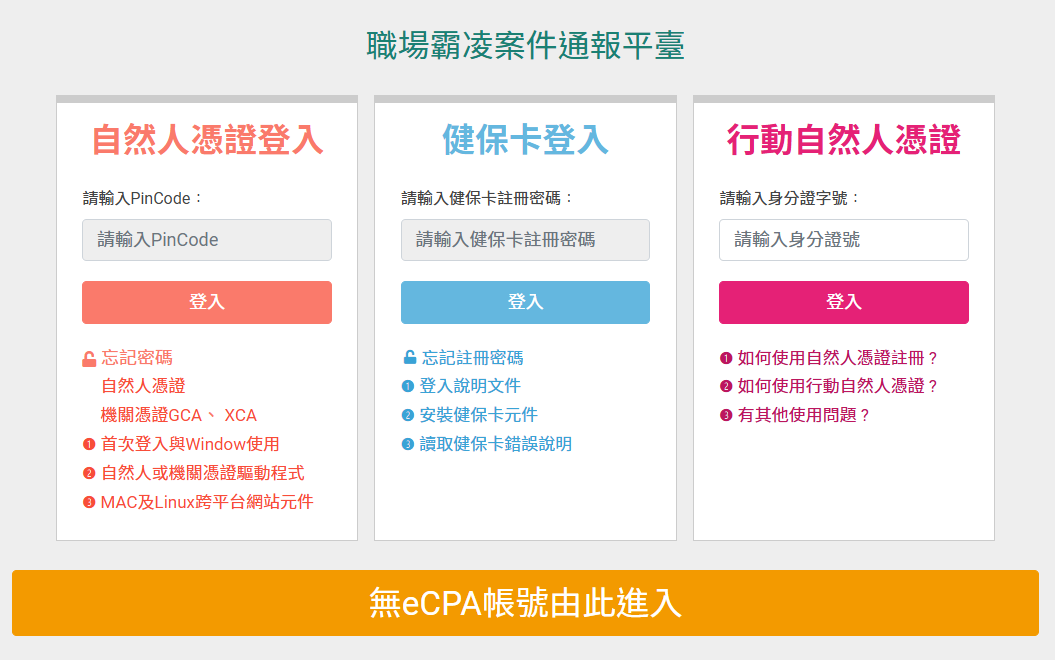 職場霸凌案件通報平臺

自然人憑證登入

請輸入PinCode：

請輸入PinCode

登入

忘記密碼
自然人憑證
機關憑證GCA、 XCA
❶ 首次登入與Window使用
❷ 自然人或機關憑證驅動程式
❸ MAC及Linux跨平台網站元件

健保卡登入

請輸入健保卡註冊密碼：

請輸入健保卡註冊密碼

登入

忘記註冊密碼
❶ 登入說明文件
❷ 安裝健保卡元件
❸ 讀取健保卡錯誤說明

行動自然人憑證

請輸入身分證字號：

請輸入身分證號

登入

❶ 如何使用自然人憑證註冊？
❷ 如何使用行動自然人憑證？
❸ 有其他使用問題？

無eCPA帳號由此進入